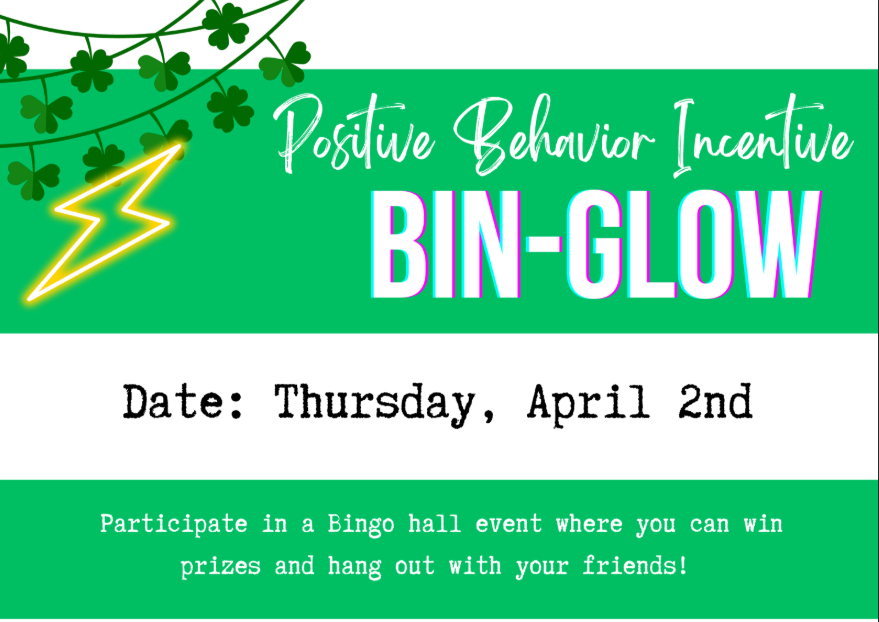 Positive Behavior Incentive

BIN-GLOW

Date: Thursday, April 2nd

Participate in a Bingo hall event where you can win prizes and hang out with your friends!